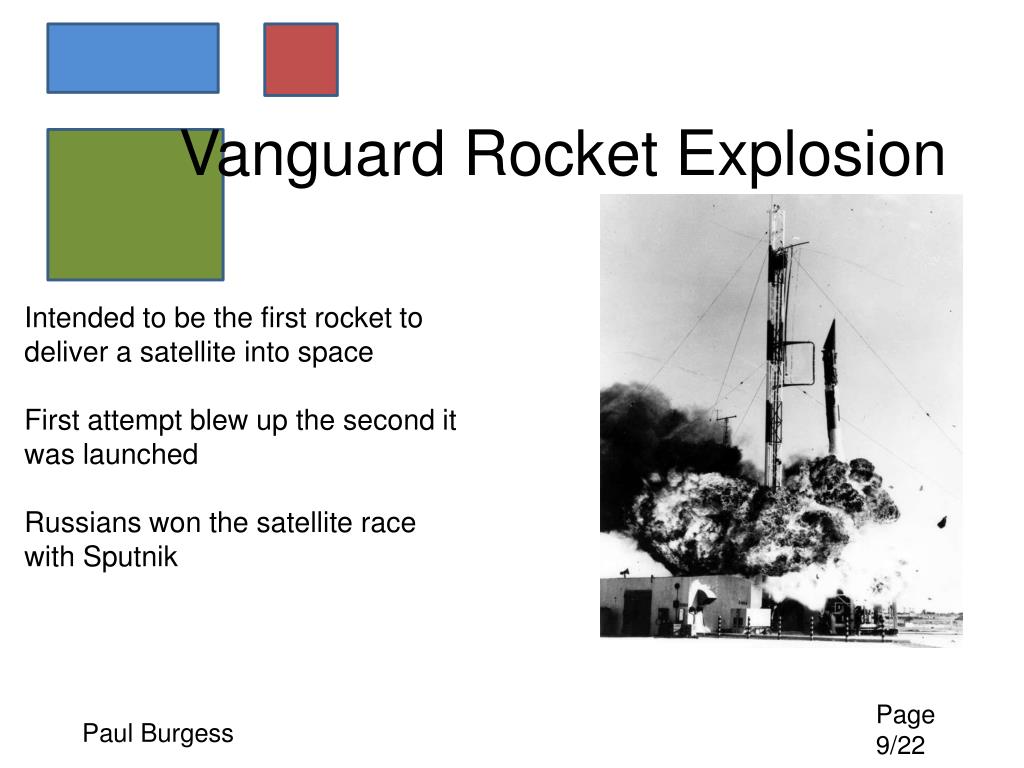 Vanguard Rocket Explosion

Intended to be the first rocket to deliver a satellite into space

First attempt blew up the second it was launched

Russians won the satellite race with Sputnik

Paul Burgess

Page 9/22